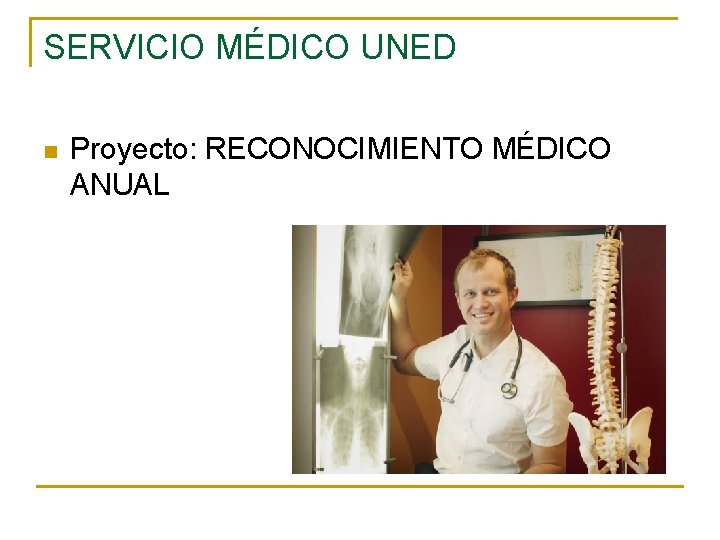 SERVICIO MÉDICO UNED

• Proyecto: RECONOCIMIENTO MÉDICO ANUAL